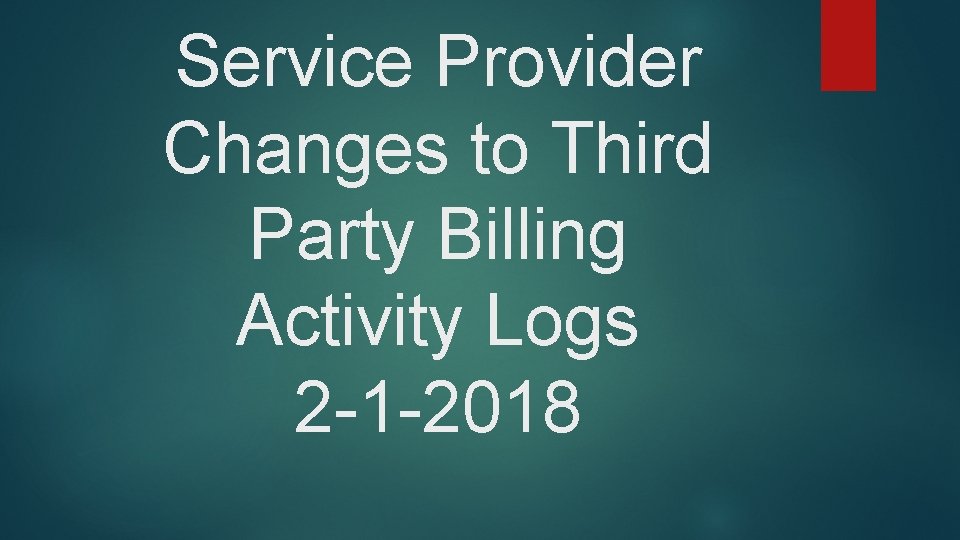 Service Provider Changes to Third Party Billing Activity Logs 2-1-2018